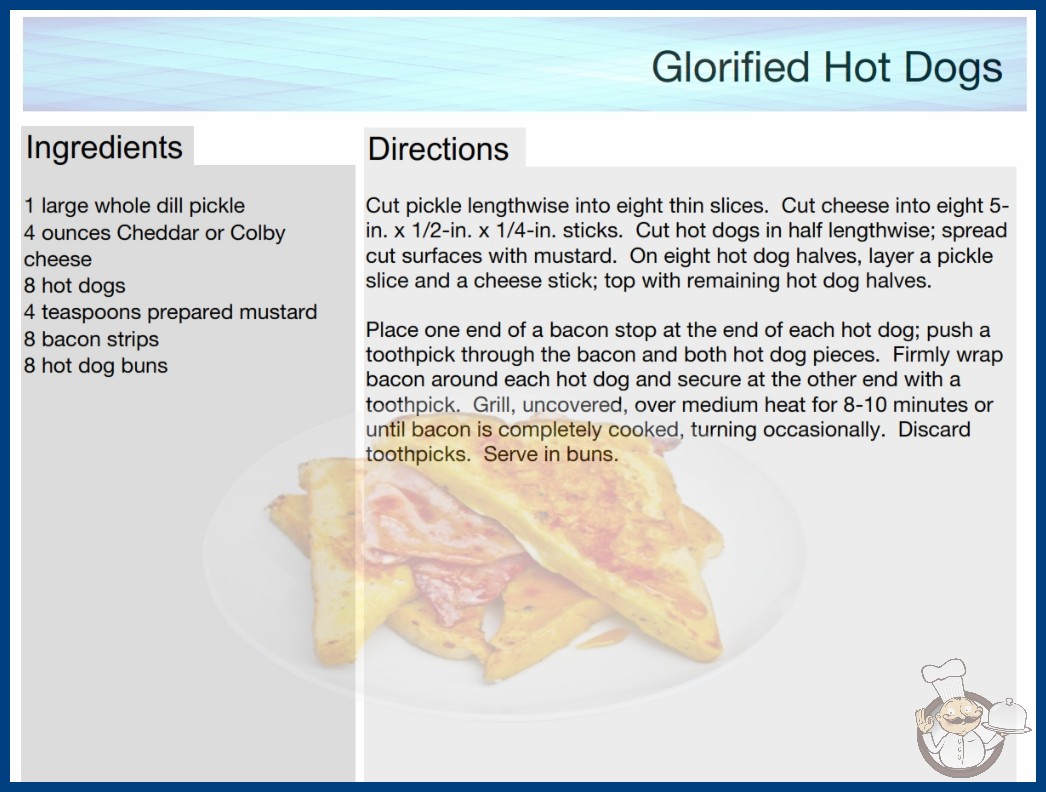 Glorified Hot Dogs

Ingredients

1 large whole dill pickle
4 ounces Cheddar or Colby cheese
8 hot dogs
4 teaspoons prepared mustard
8 bacon strips
8 hot dog buns

Directions

Cut pickle lengthwise into eight thin slices. Cut cheese into eight 5-in. x 1/2-in. x 1/4-in. sticks. Cut hot dogs in half lengthwise; spread cut surfaces with mustard. On eight hot dog halves, layer a pickle slice and a cheese stick; top with remaining hot dog halves.

Place one end of a bacon stop at the end of each hot dog; push a toothpick through the bacon and both hot dog pieces. Firmly wrap bacon around each hot dog and secure at the other end with a toothpick. Grill, uncovered, over medium heat for 8-10 minutes or until bacon is completely cooked, turning occasionally. Discard toothpicks. Serve in buns.